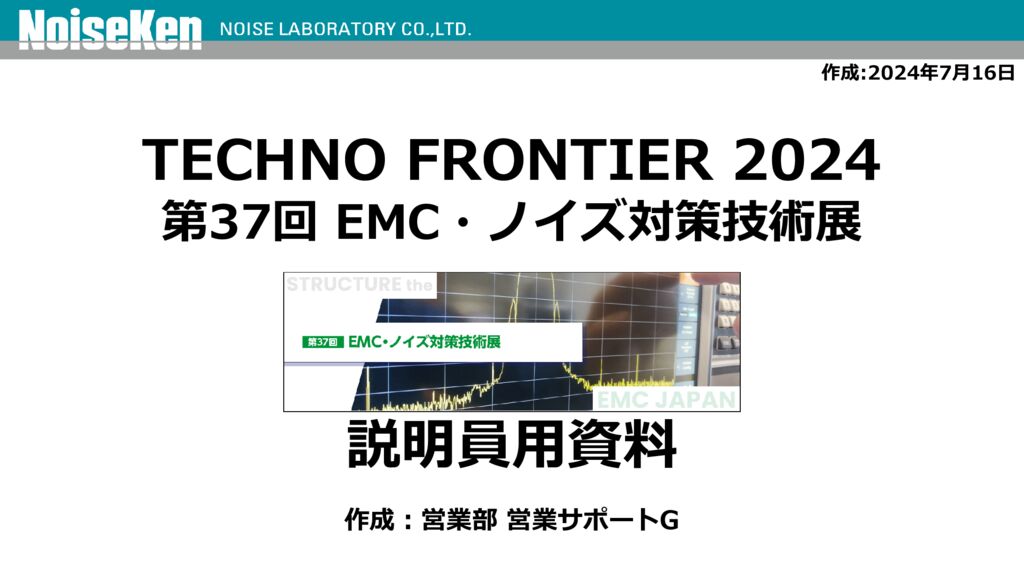 NoiseKen NOISE LABORATORY CO.,LTD.

作成:2024年7月16日

TECHNO FRONTIER 2024
第37回 EMC・ノイズ対策技術展

STRUCTURE the

第37回 EMC・ノイズ対策技術展

EMC JAPAN

説明員用資料

作成：営業部 営業サポートG